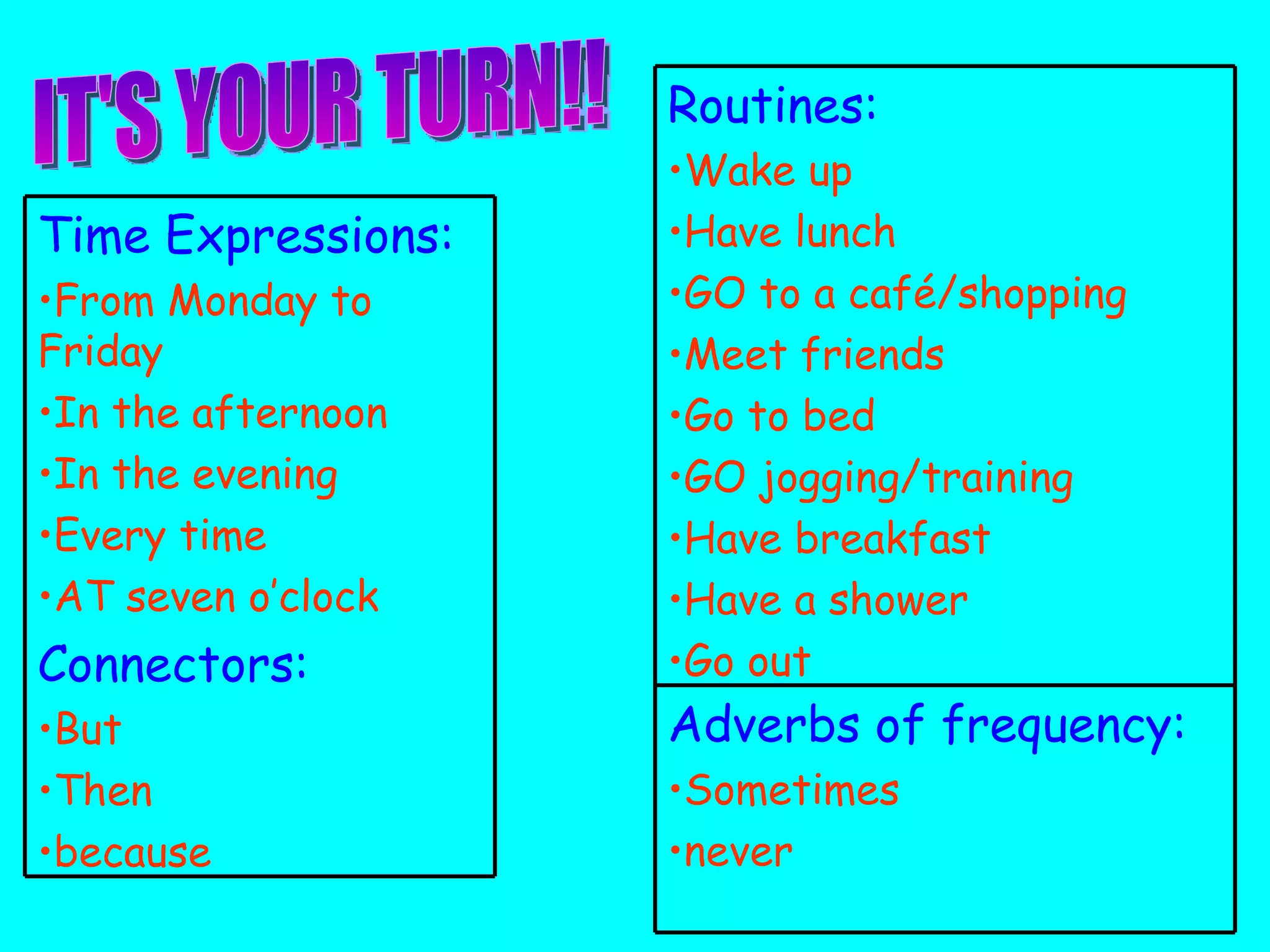 IT'S YOUR TURN!!

Time Expressions:

•From Monday to Friday

•In the afternoon

•In the evening

•Every time

•AT seven o'clock

Connectors:

•But

•Then

•because

Routines:

•Wake up

•Have lunch

•GO to a café/shopping

•Meet friends

•Go to bed

•GO jogging/training

•Have breakfast

•Have a shower

•Go out

Adverbs of frequency:

•Sometimes

•never